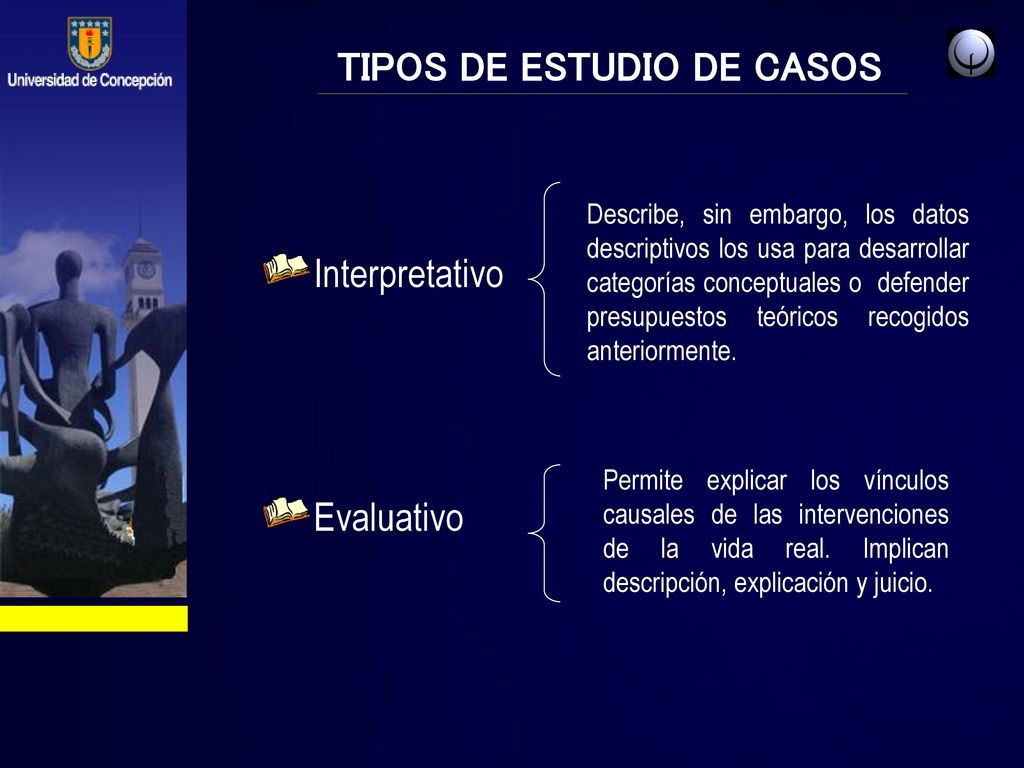 Universidad de Concepción

TIPOS DE ESTUDIO DE CASOS

Interpretativo

Describe, sin embargo, los datos descriptivos los usa para desarrollar categorías conceptuales o defender presupuestos teóricos recogidos anteriormente.

Evaluativo

Permite explicar los vínculos causales de las intervenciones de la vida real. Implican descripción, explicación y juicio.